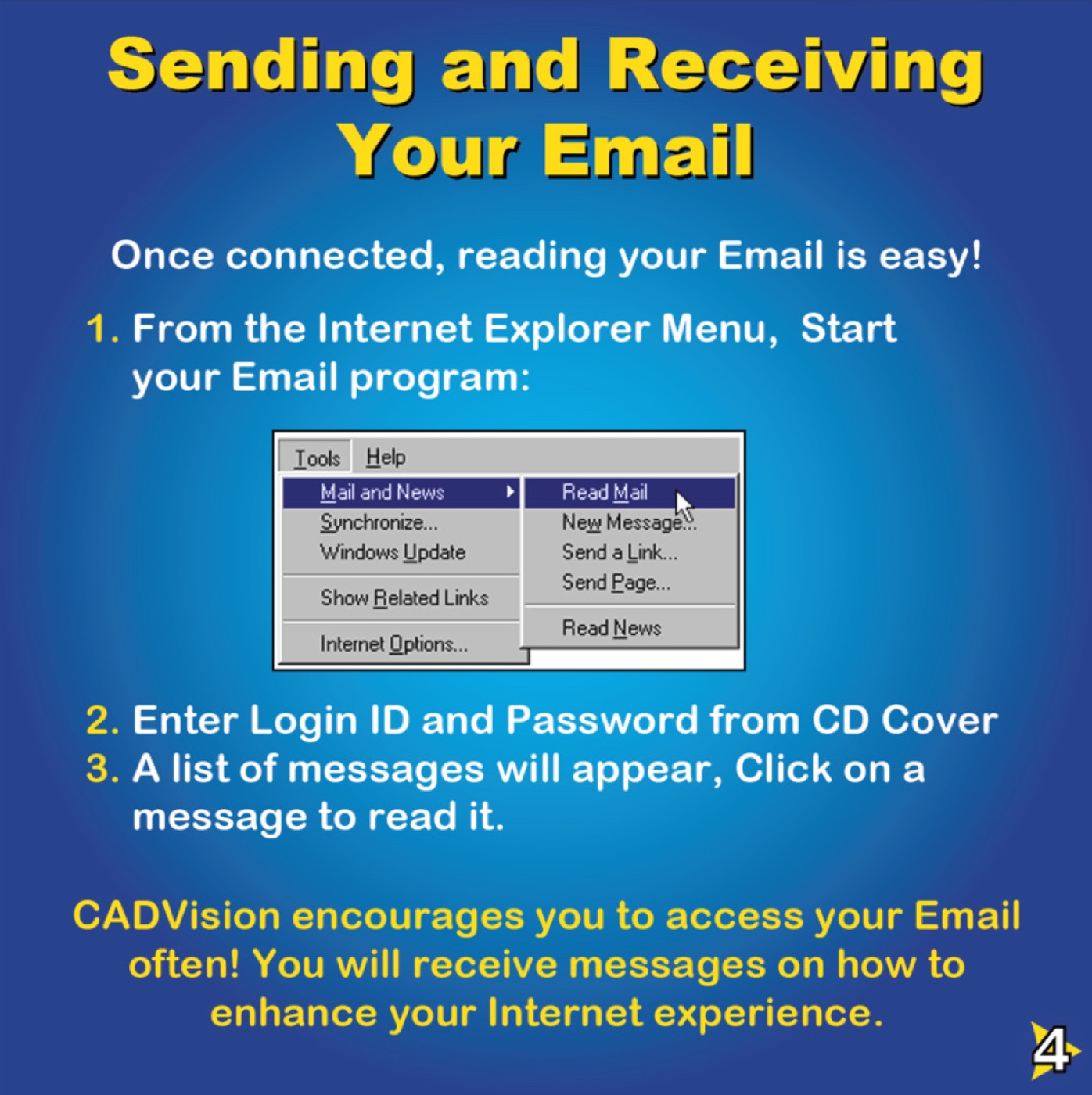 Sending and Receiving Your Email

Once connected, reading your Email is easy!

1. From the Internet Explorer Menu, Start your Email program:

Tools Help
Mail and News
Synchronize...
Windows Update
Show Related Links
Internet Options...

Read Mail
New Message...
Send a Link...
Send Page...
Read News

2. Enter Login ID and Password from CD Cover
3. A list of messages will appear, Click on a message to read it.

CADVision encourages you to access your Email often! You will receive messages on how to enhance your Internet experience.

4